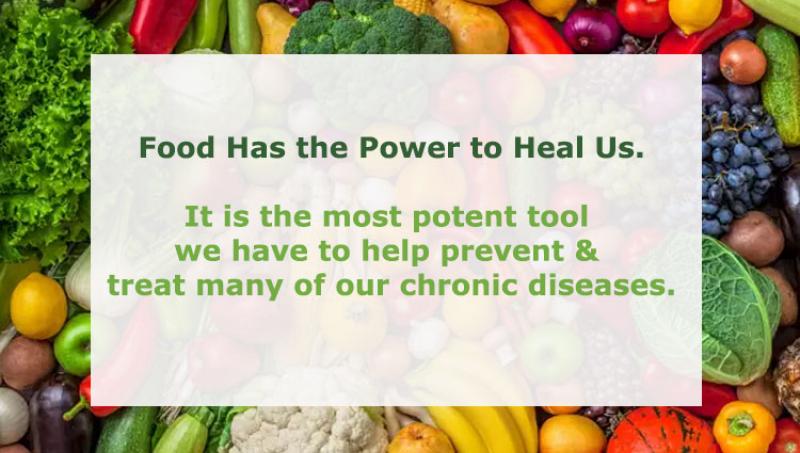 Food Has the Power to Heal Us.

It is the most potent tool we have to help prevent & treat many of our chronic diseases.